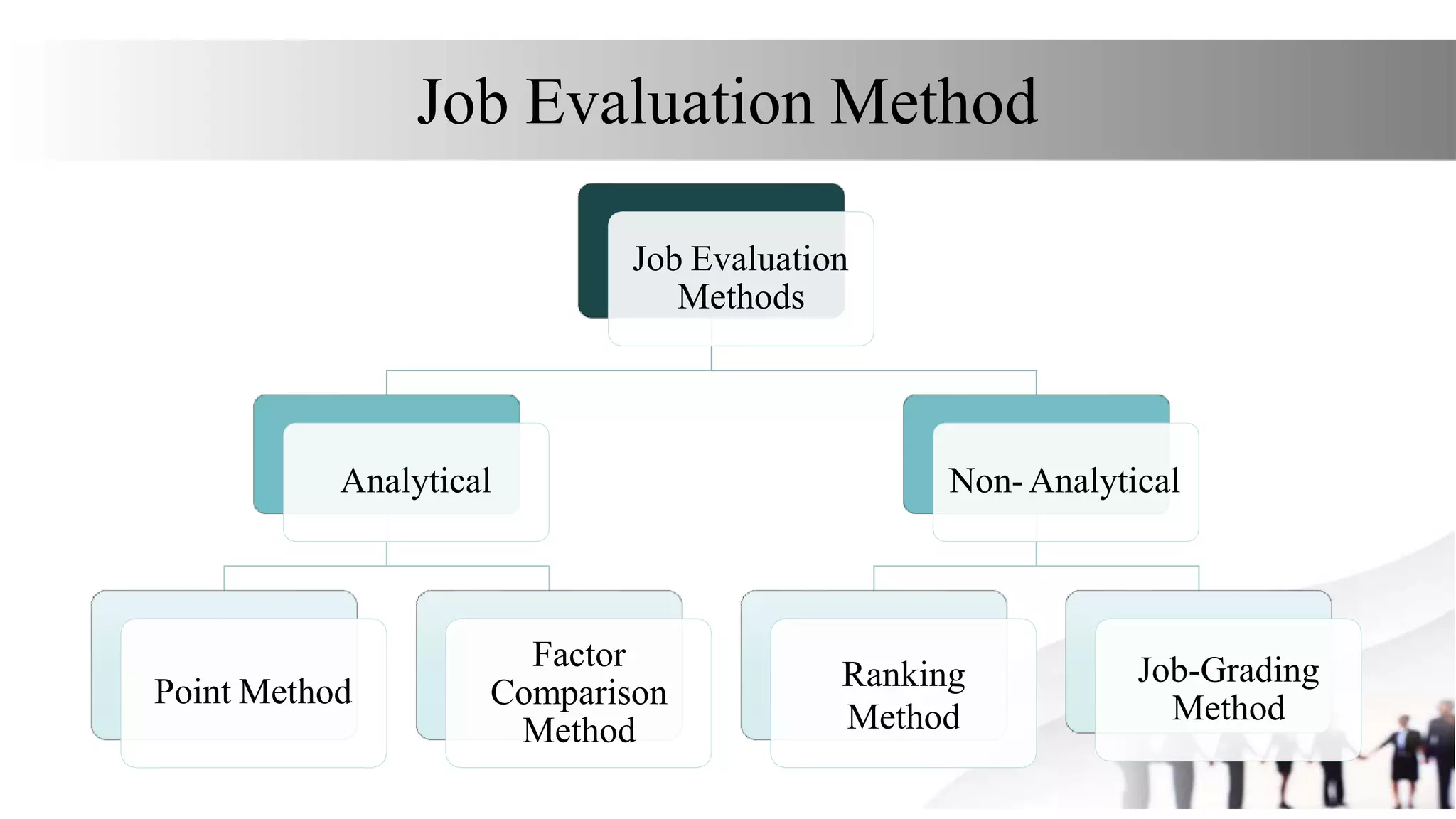 Job Evaluation Method

Job Evaluation Methods

Analytical

Non- Analytical

Point Method

Factor Comparison Method

Ranking Method

Job-Grading Method